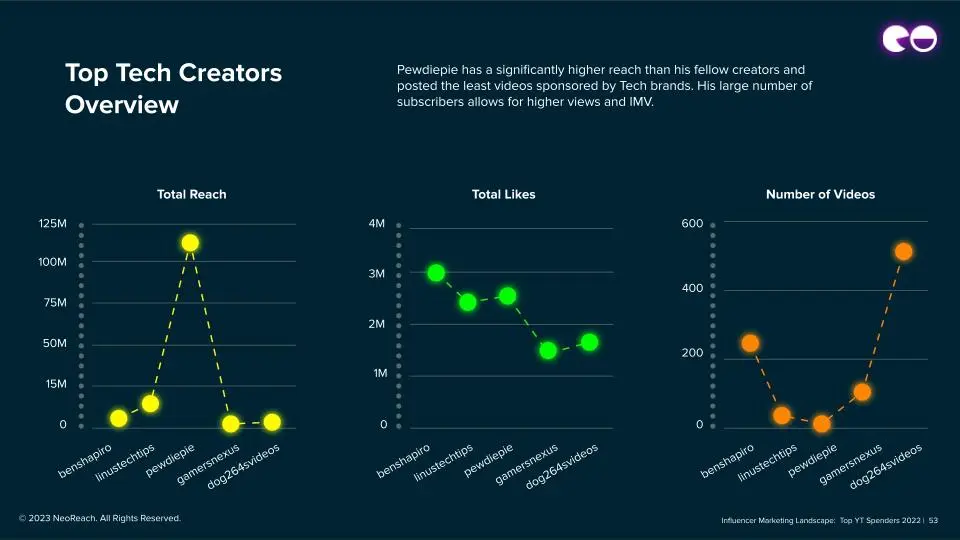 Top Tech Creators Overview

Pewdiepie has a significantly higher reach than his fellow creators and posted the least videos sponsored by Tech brands. His large number of subscribers allows for higher views and IMV.

Total Reach

125M
100M
75M
50M
15M
0

benshapiro
linustechtips
pewdiepie
gamersnexus
dog264svideos

Total Likes

4M
3M
2M
1M
0

benshapiro
linustechtips
pewdiepie
gamersnexus
dog264svideos

Number of Videos

600
400
200
0

benshapiro
linustechtips
pewdiepie
gamersnexus
dog264svideos

© 2023 NeoReach. All Rights Reserved.

Influencer Marketing Landscape: Top YT Spenders 2022 | 53